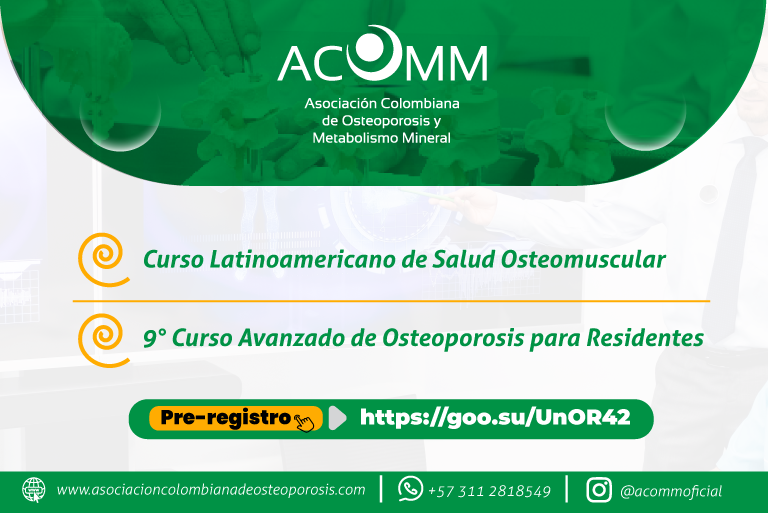 ACOMM
Asociación Colombiana de Osteoporosis y Metabolismo Mineral

Curso Latinoamericano de Salud Osteomuscular

9° Curso Avanzado de Osteoporosis para Residentes

Pre-registro https://goo.su/UnOR42

www.asociacioncolombianadeosteoporosis.com | +57 311 2818549 | @acommoficial